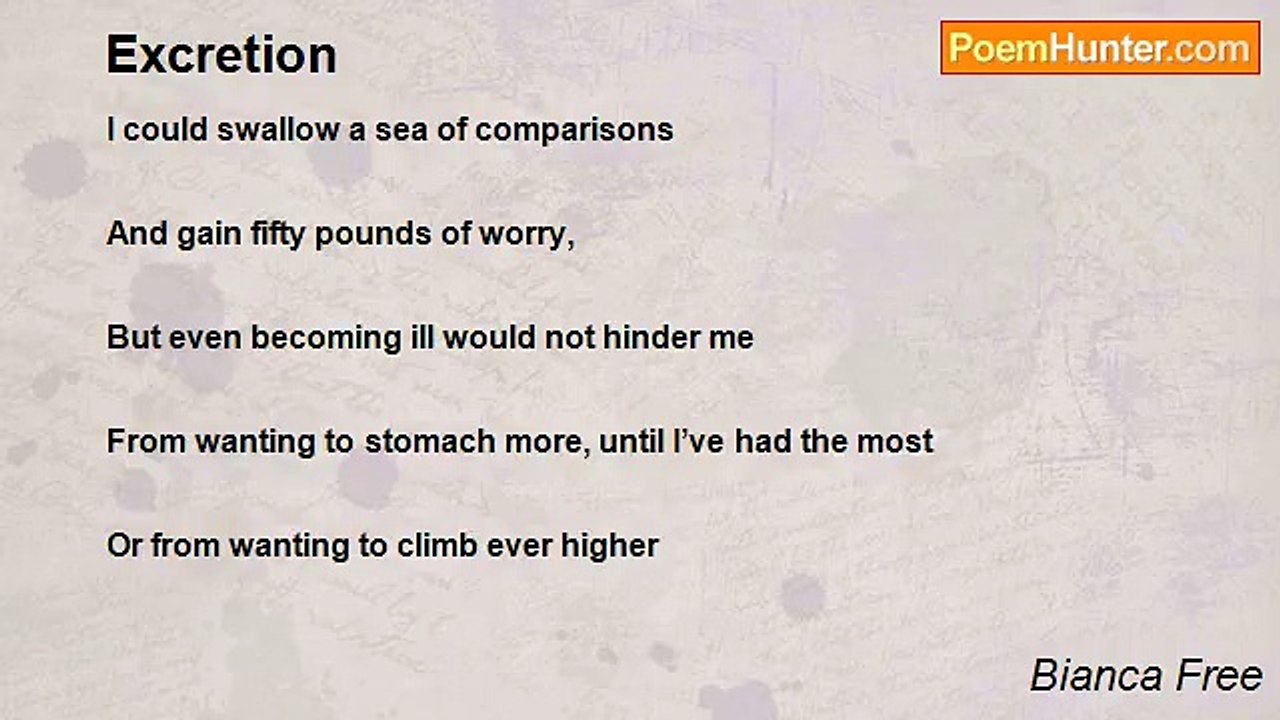 Excretion

PoemHunter.com

I could swallow a sea of comparisons

And gain fifty pounds of worry,

But even becoming ill would not hinder me

From wanting to stomach more, until I've had the most

Or from wanting to climb ever higher

Bianca Free